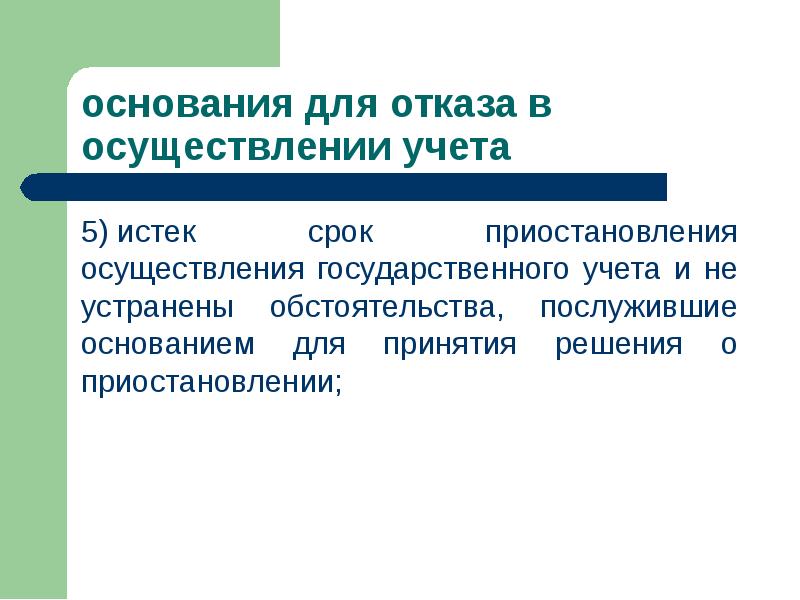 основания для отказа в осуществлении учета

5) истек срок приостановления осуществления государственного учета и не устранены обстоятельства, послужившие основанием для принятия решения о приостановлении;